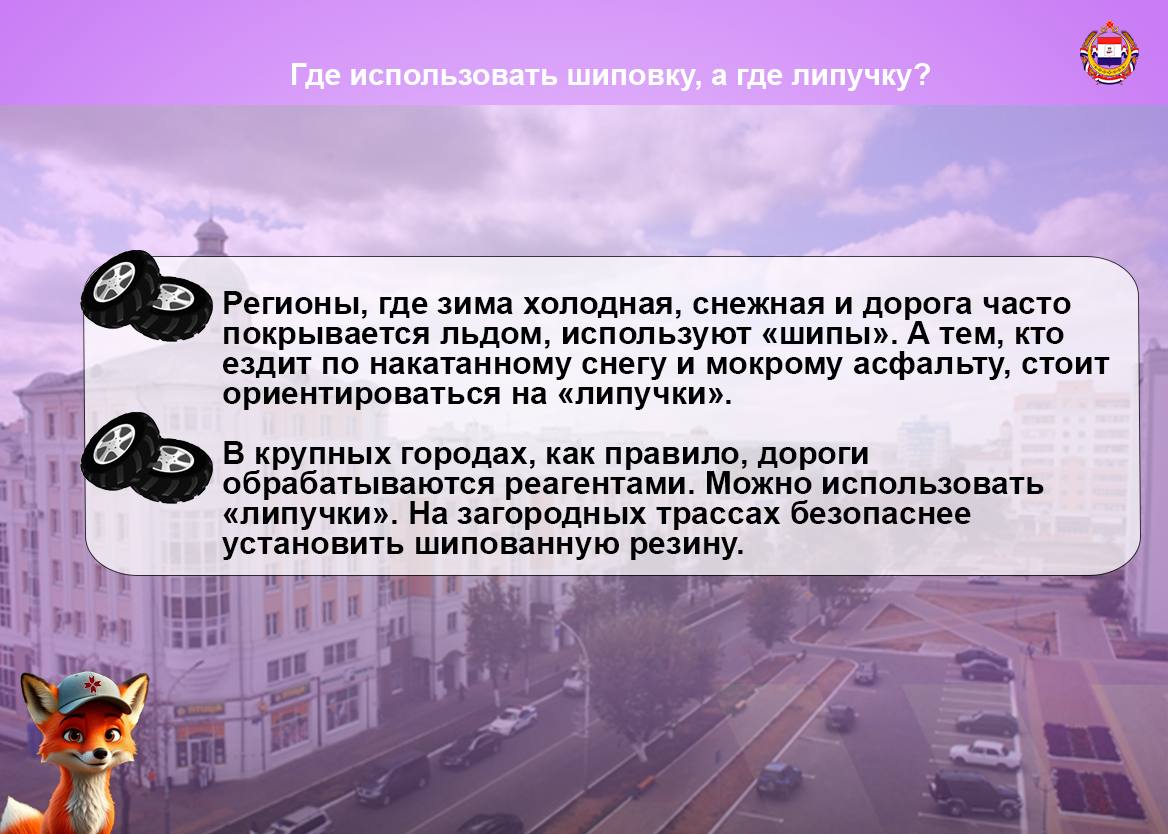 Где использовать шиповку, а где липучку?

Регионы, где зима холодная, снежная и дорога часто покрывается льдом, используют «шипы». А тем, кто ездит по накатанному снегу и мокрому асфальту, стоит ориентироваться на «липучки».

В крупных городах, как правило, дороги обрабатываются реагентами. Можно использовать «липучки». На загородных трассах безопаснее установить шипованную резину.